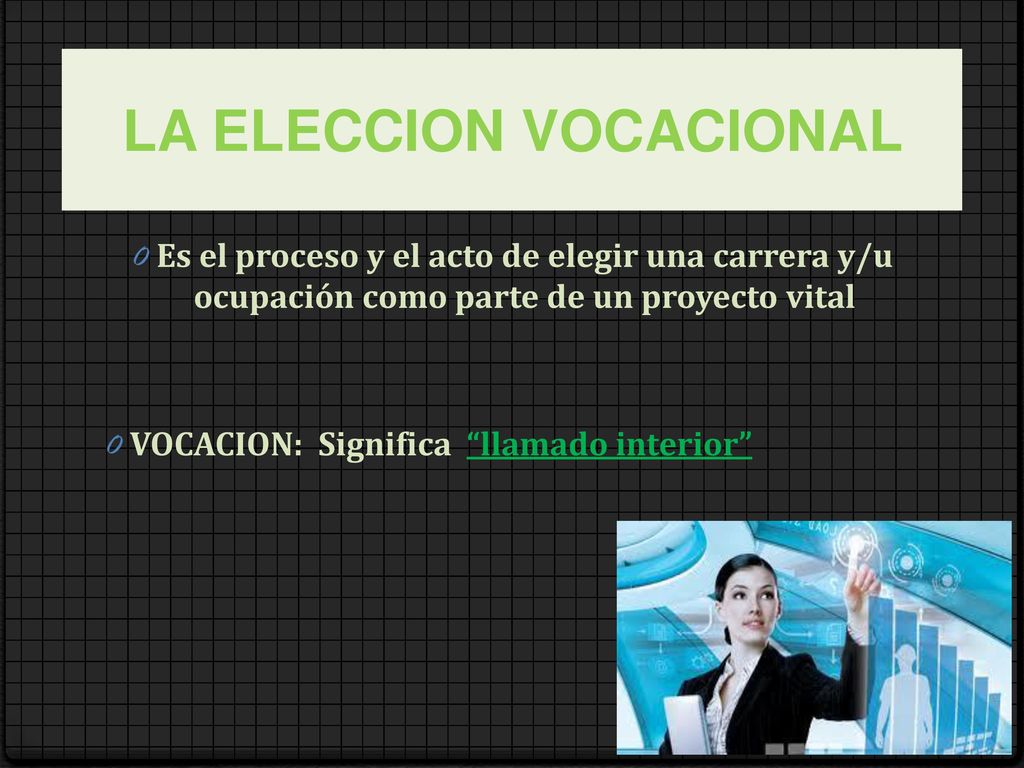 LA ELECCION VOCACIONAL

Es el proceso y el acto de elegir una carrera y/u ocupación como parte de un proyecto vital

VOCACION: Significa "llamado interior"